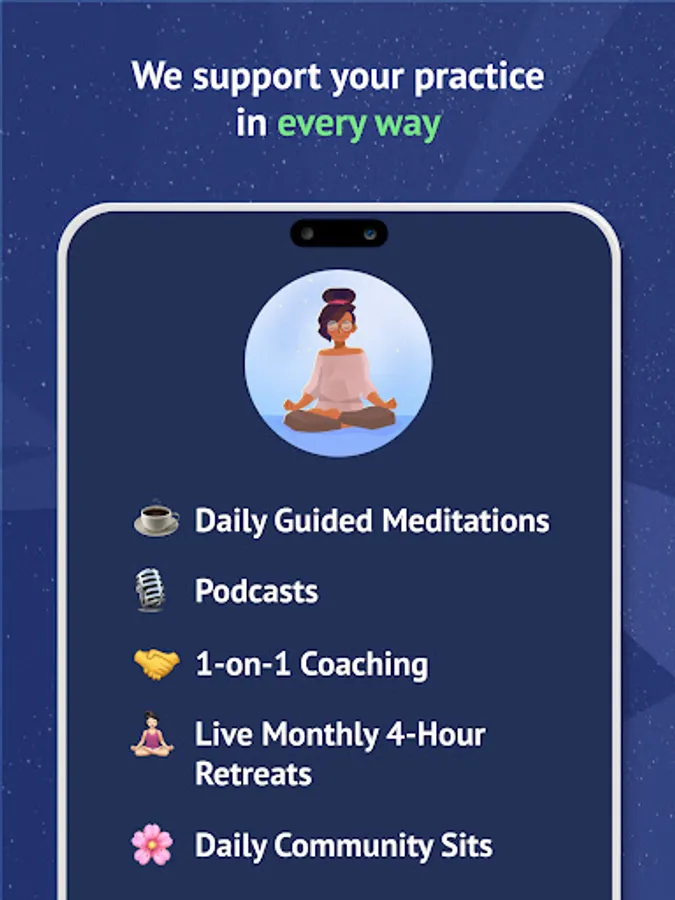 We support your practice in every way

Daily Guided Meditations

Podcasts

1-on-1 Coaching

Live Monthly 4-Hour Retreats

Daily Community Sits